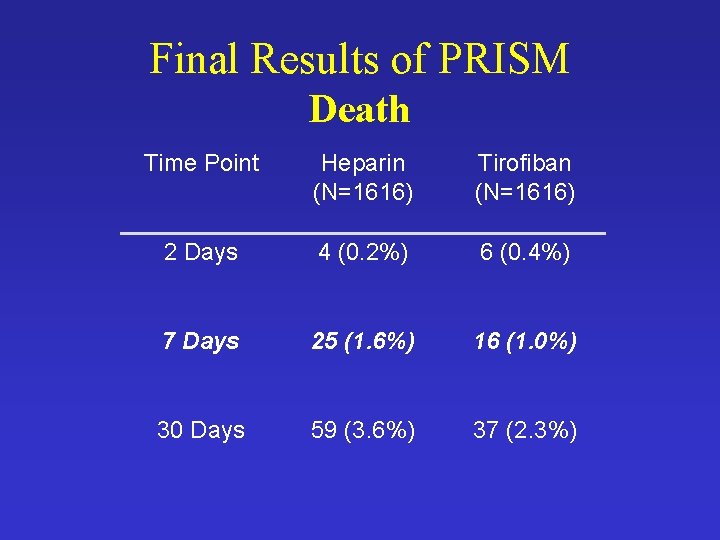 Final Results of PRISM
Death

| Time Point | Heparin (N=1616) | Tirofiban (N=1616) |
|---|---|---|
| 2 Days | 4 (0.2%) | 6 (0.4%) |
| 7 Days | 25 (1.6%) | 16 (1.0%) |
| 30 Days | 59 (3.6%) | 37 (2.3%) |